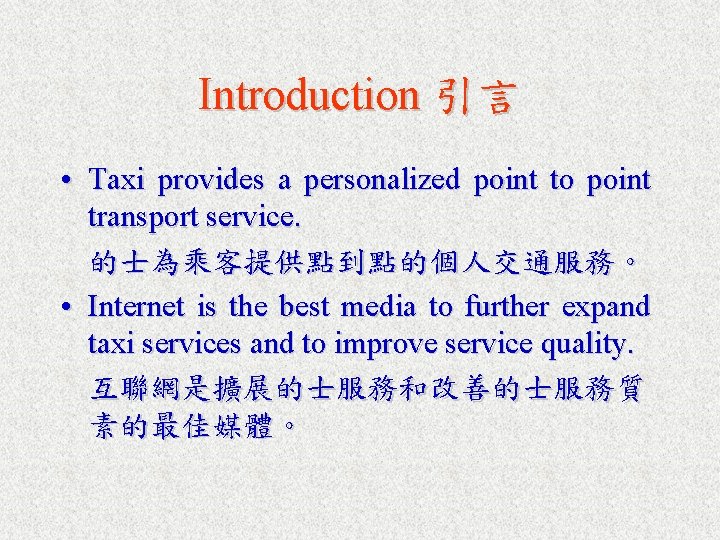 Introduction 引言

• Taxi provides a personalized point to point transport service.

的士為乘客提供點到點的個人交通服務。

• Internet is the best media to further expand taxi services and to improve service quality.

互聯網是擴展的士服務和改善的士服務質素的最佳媒體。